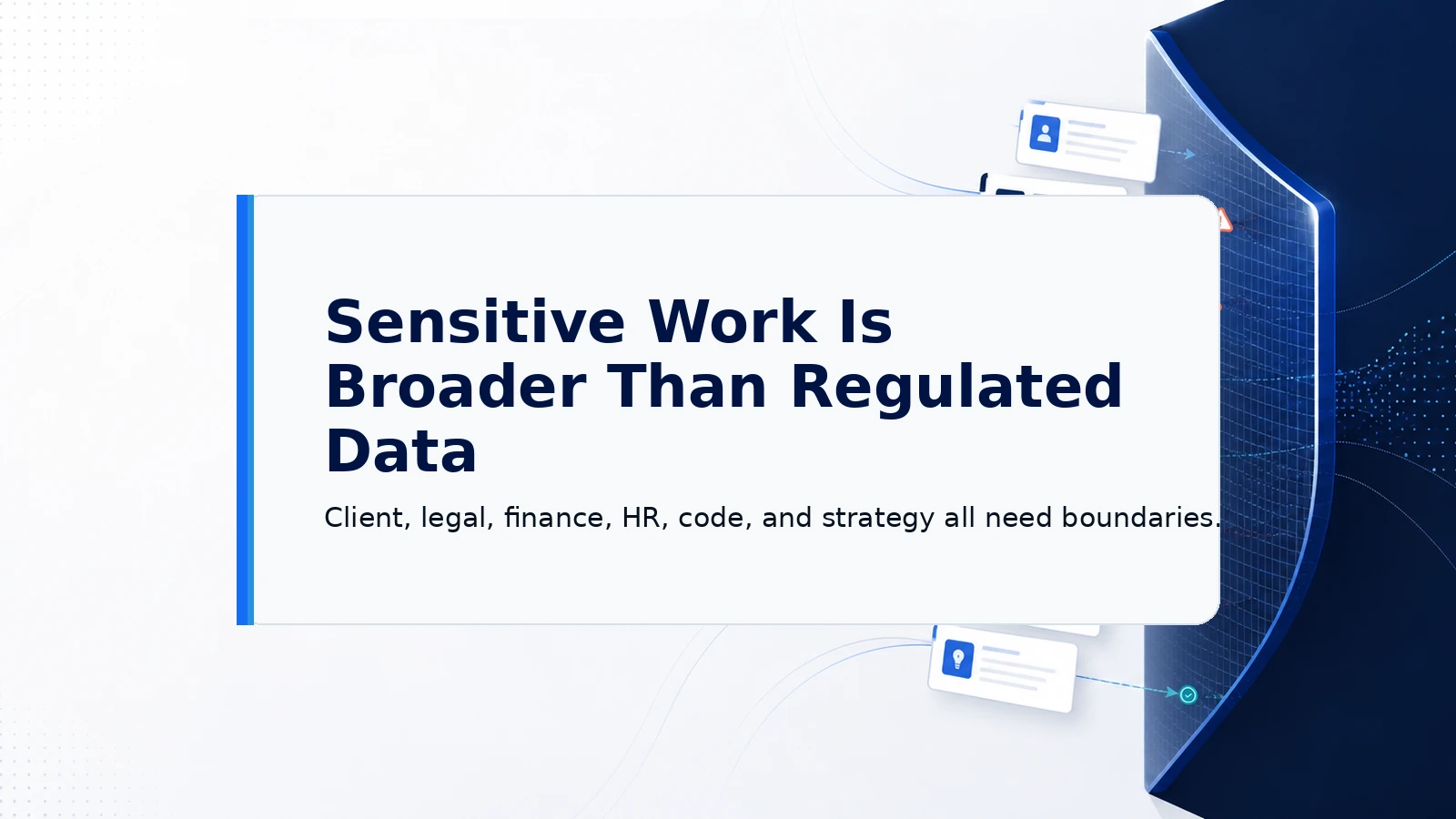 Sensitive Work Is Broader Than Regulated Data

Client, legal, finance, HR, code, and strategy all need boundaries.